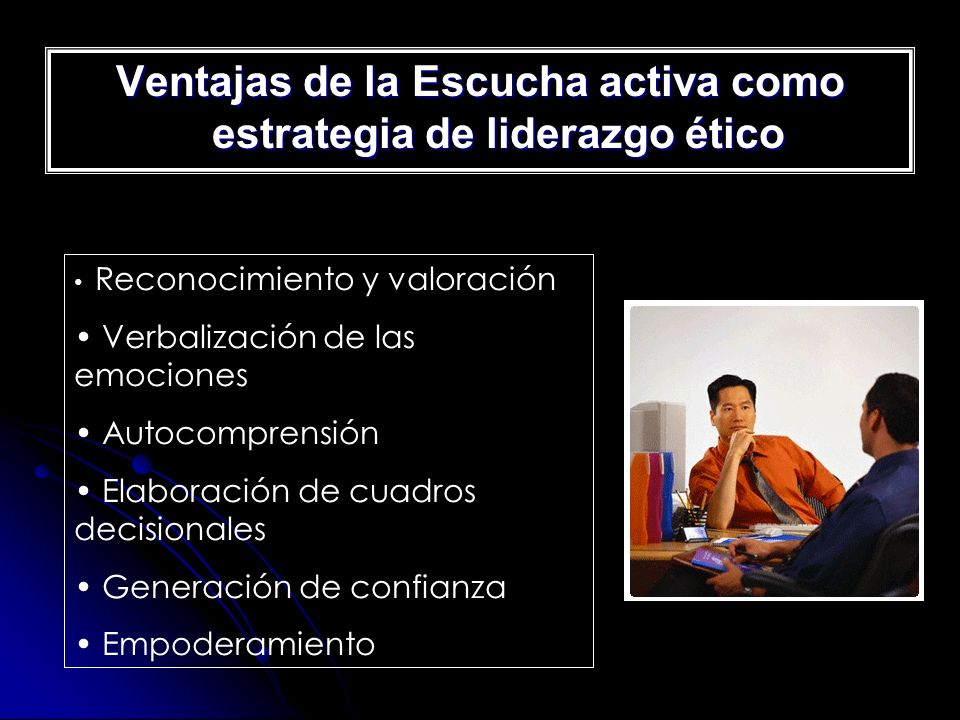 Ventajas de la Escucha activa como estrategia de liderazgo ético

• Reconocimiento y valoración
• Verbalización de las emociones
• Autocomprensión
• Elaboración de cuadros decisionales
• Generación de confianza
• Empoderamiento